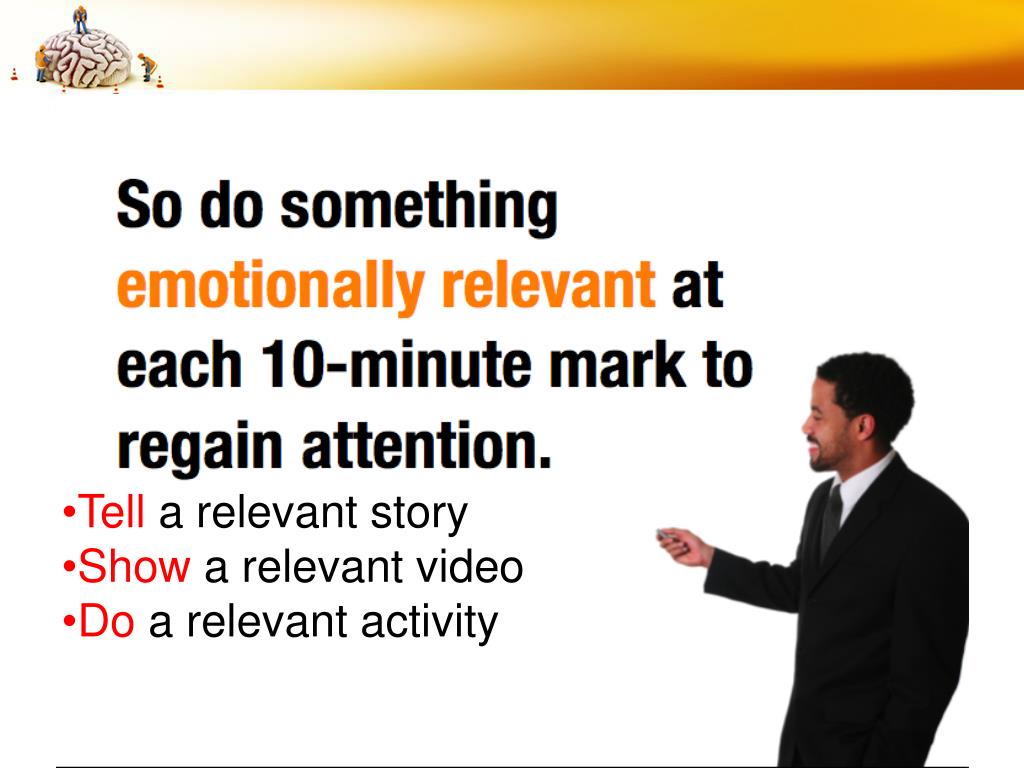 So do something emotionally relevant at each 10-minute mark to regain attention.

•Tell a relevant story
•Show a relevant video
•Do a relevant activity